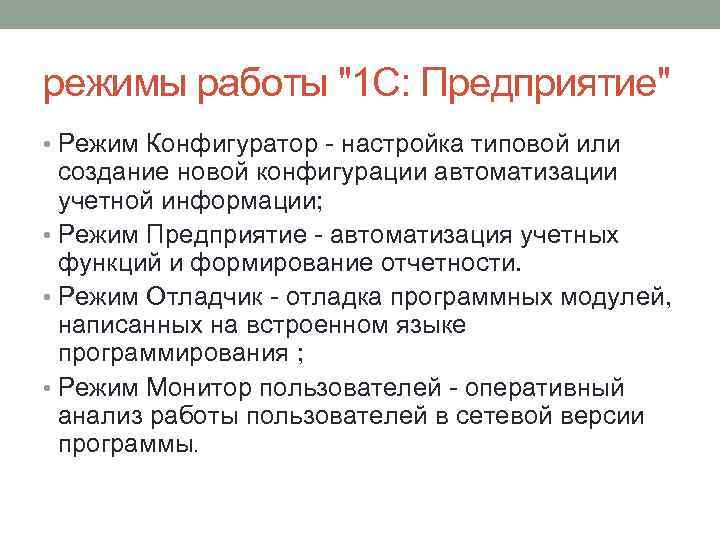 режимы работы "1С: Предприятие"

• Режим Конфигуратор - настройка типовой или создание новой конфигурации автоматизации учетной информации;

• Режим Предприятие - автоматизация учетных функций и формирование отчетности.

• Режим Отладчик - отладка программных модулей, написанных на встроенном языке программирования ;

• Режим Монитор пользователей - оперативный анализ работы пользователей в сетевой версии программы.